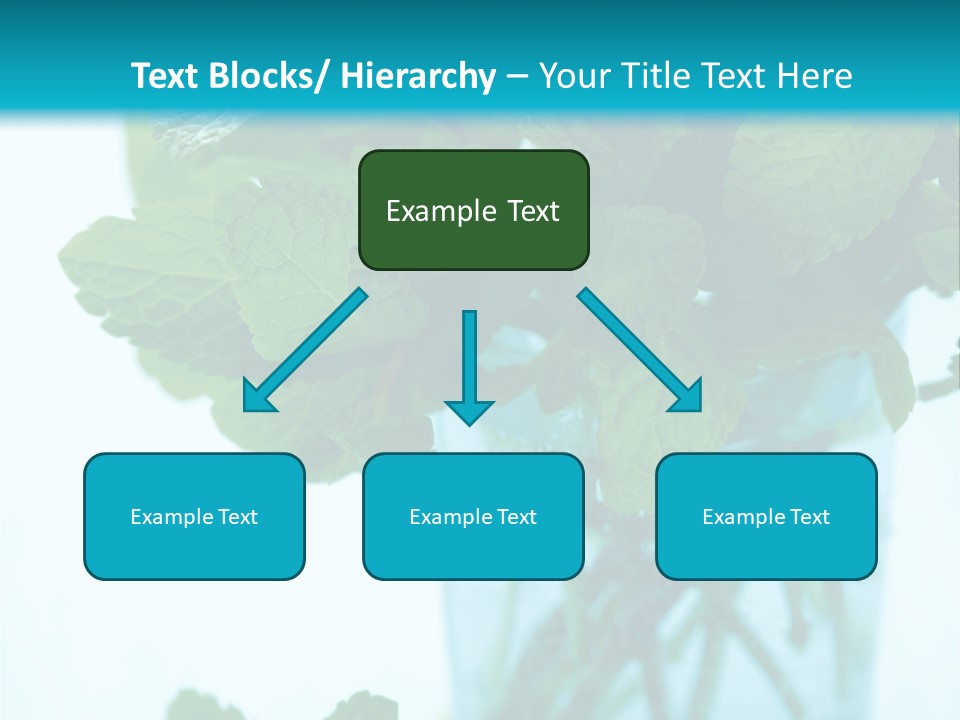 Text Blocks/ Hierarchy – Your Title Text Here

Example Text

Example Text

Example Text

Example Text